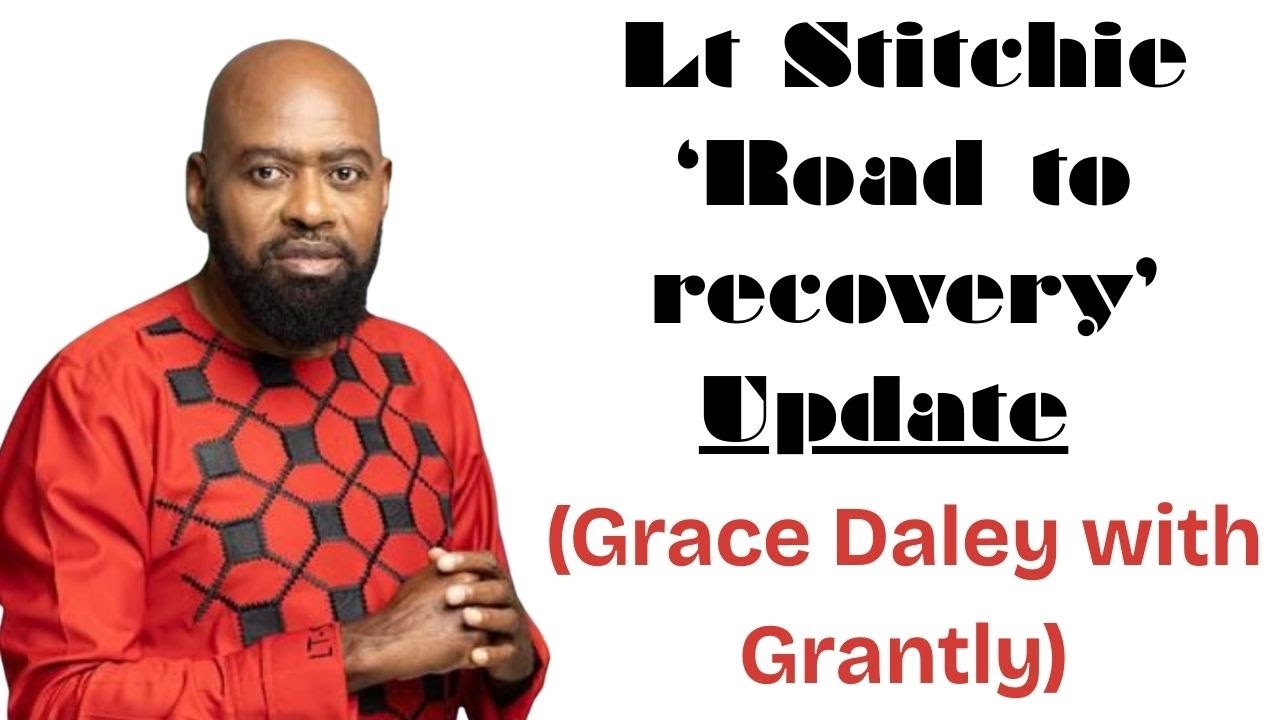 Lt Stitchie 'Road to recovery' Update

(Grace Daley with Grantly)